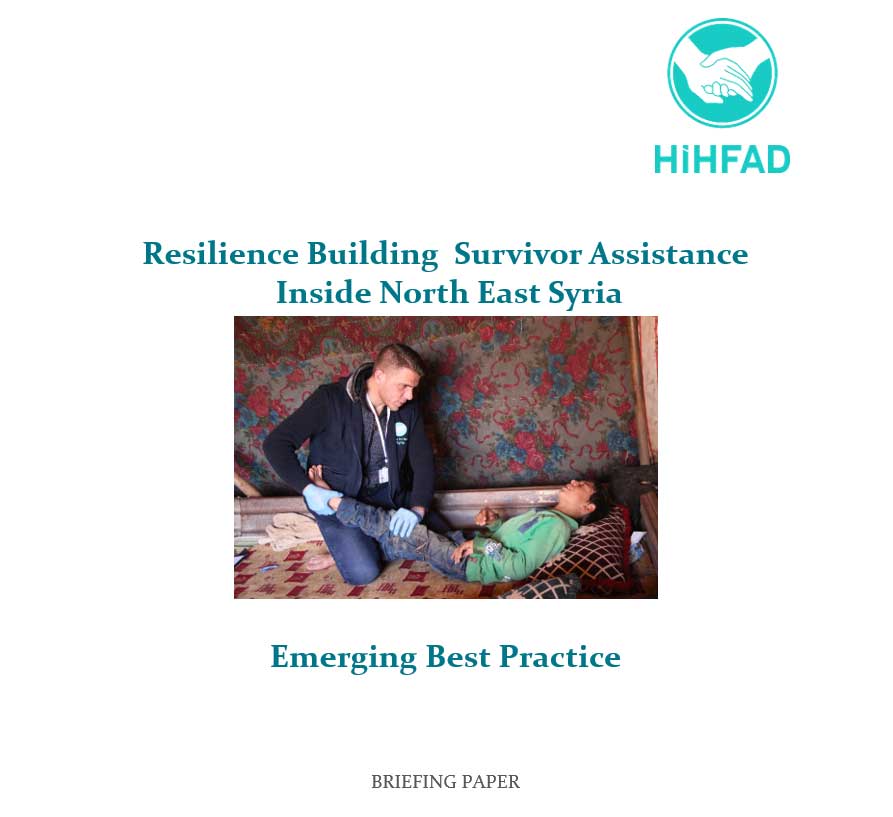 HiHFAD

Resilience Building Survivor Assistance Inside North East Syria

Emerging Best Practice

BRIEFING PAPER